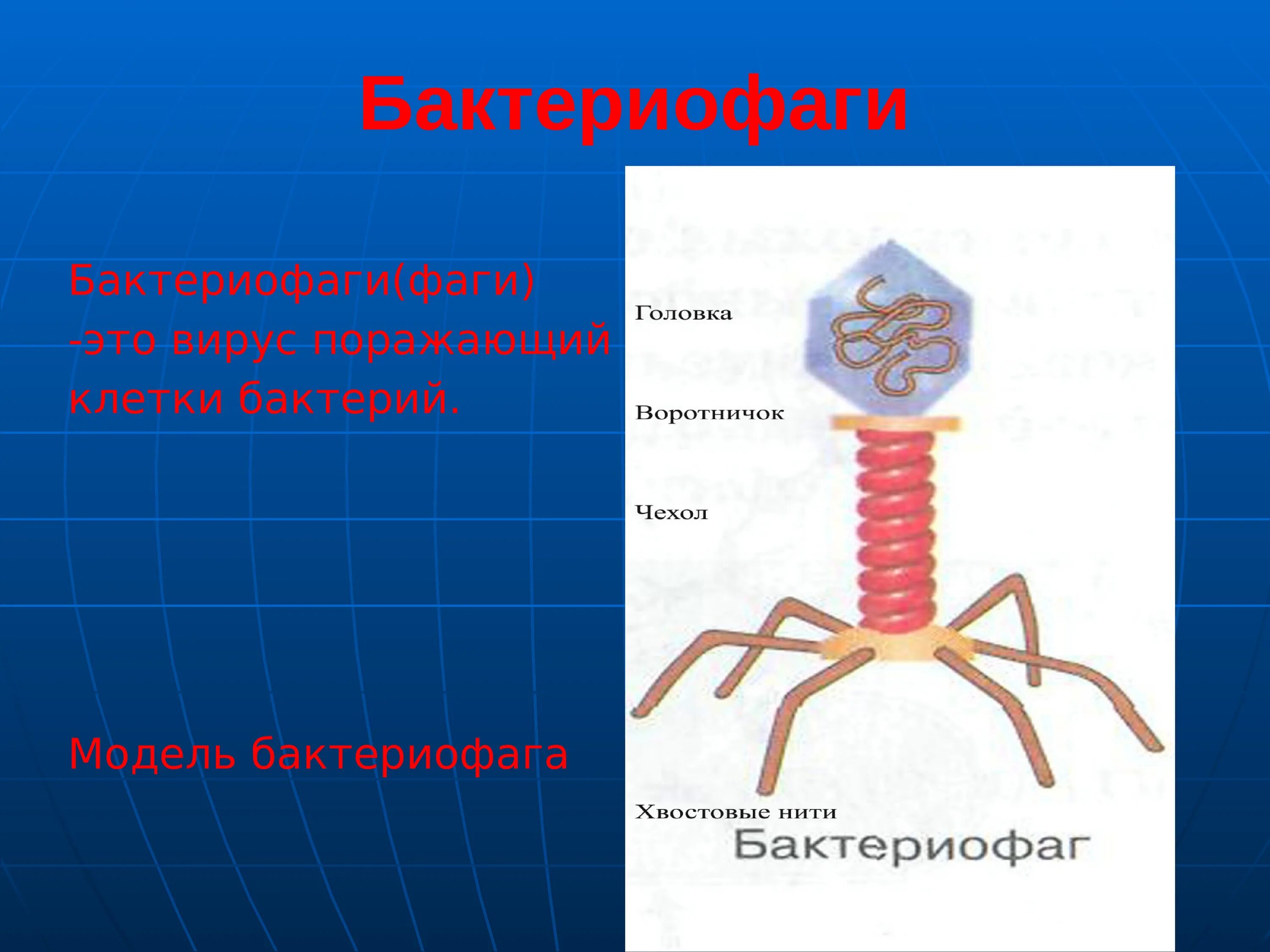 Бактериофаги

Бактериофаги(фаги) -это вирус поражающий клетки бактерий.

Модель бактериофага

Головка

Воротничок

Чехол

Хвостовые нити

Бактериофаг